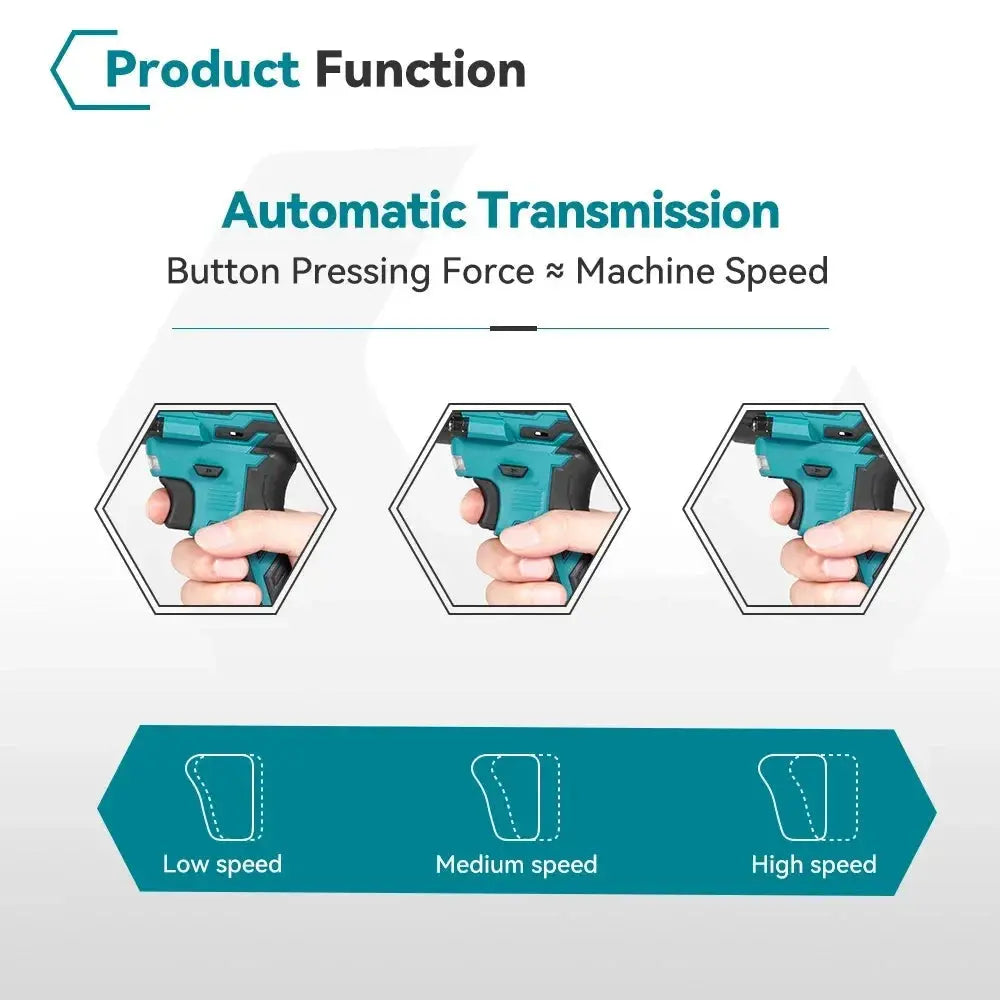 Product Function

Automatic Transmission
Button Pressing Force ≈ Machine Speed

Low speed
Medium speed
High speed